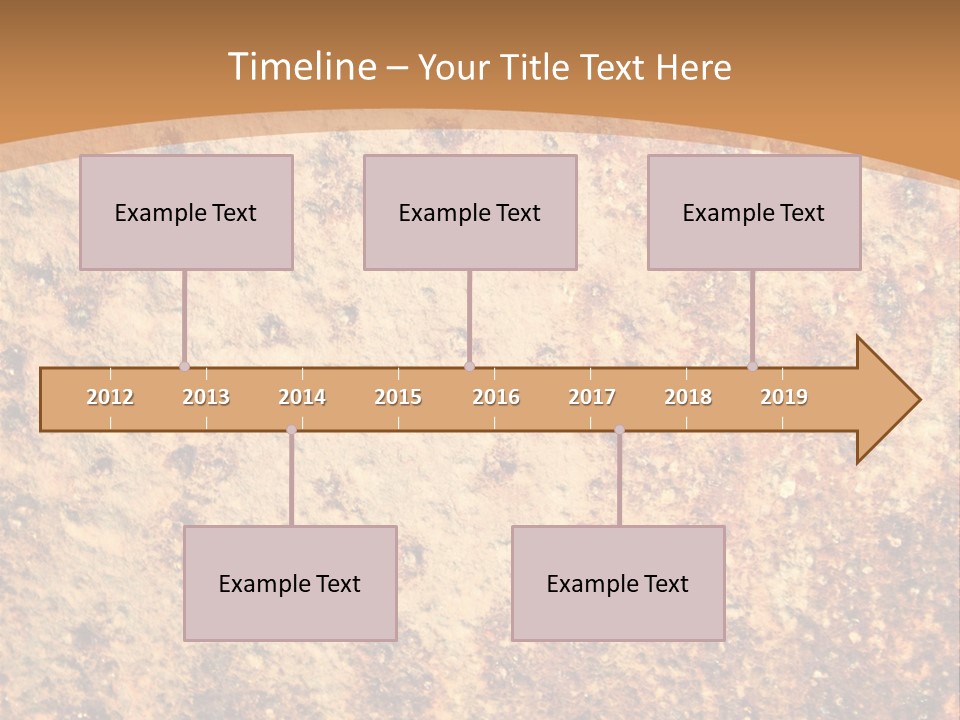 Timeline – Your Title Text Here

Example Text

Example Text

Example Text

2012 2013 2014 2015 2016 2017 2018 2019

Example Text

Example Text